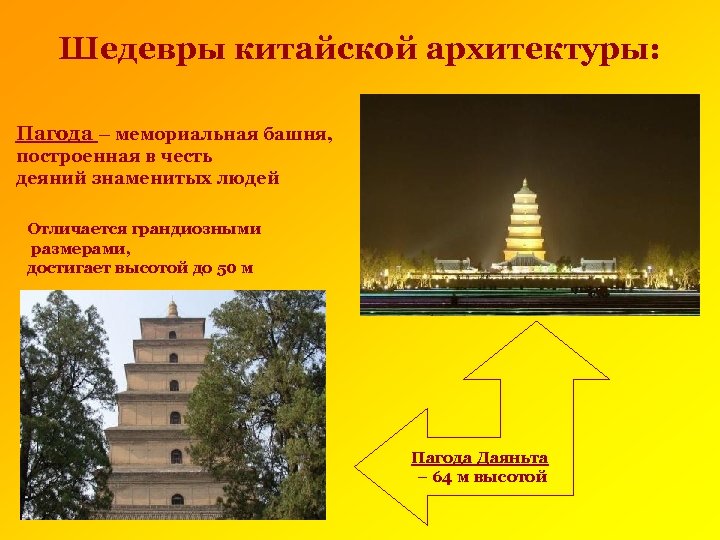 Шедевры китайской архитектуры:

Пагода – мемориальная башня, построенная в честь деяний знаменитых людей

Отличается грандиозными размерами, достигает высотой до 50 м

Пагода Даяньта – 64 м высотой